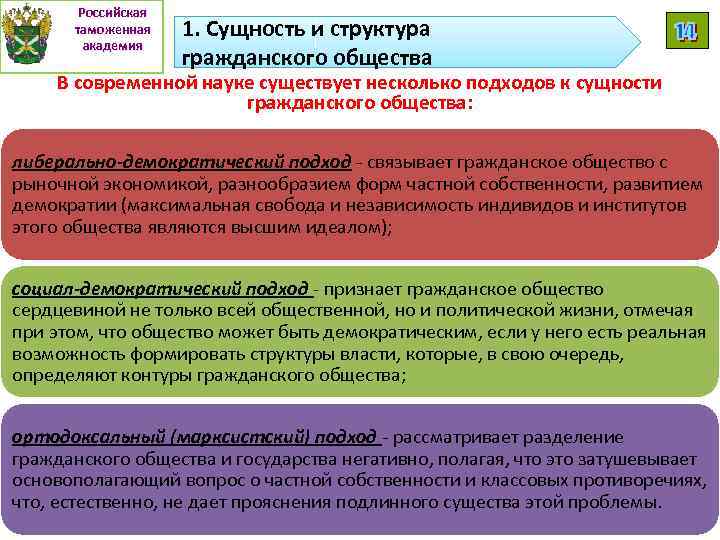 Российская таможенная академия

1. Сущность и структура гражданского общества

14

В современной науке существует несколько подходов к сущности гражданского общества:

либерально-демократический подход - связывает гражданское общество с рыночной экономикой, разнообразием форм частной собственности, развитием демократии (максимальная свобода и независимость индивидов и институтов этого общества являются высшим идеалом);

социал-демократический подход - признает гражданское общество сердцевиной не только всей общественной, но и политической жизни, отмечая при этом, что общество может быть демократическим, если у него есть реальная возможность формировать структуры власти, которые, в свою очередь, определяют контуры гражданского общества;

ортодоксальный (марксистский) подход - рассматривает разделение гражданского общества и государства негативно, полагая, что это затушевывает основополагающий вопрос о частной собственности и классовых противоречиях, что, естественно, не дает прояснения подлинного существа этой проблемы.